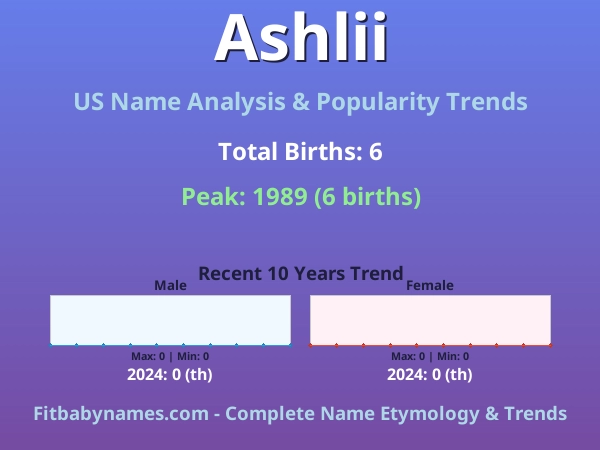 Ashlii

US Name Analysis & Popularity Trends

Total Births: 6

Peak: 1989 (6 births)

Recent 10 Years Trend

Male

Max: 0 | Min: 0

2024: 0 (th)

Female

Max: 0 | Min: 0

2024: 0 (th)

Fitbabynames.com - Complete Name Etymology & Trends